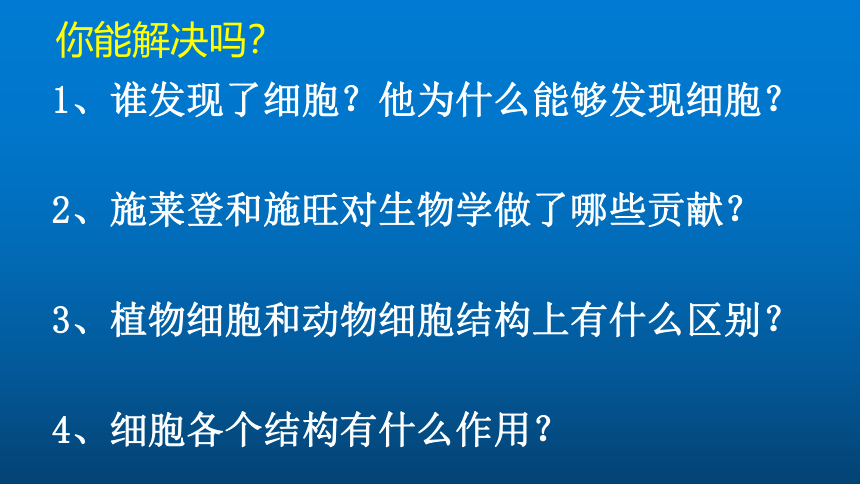 你能解决吗?

1、谁发现了细胞？他为什么能够发现细胞？

2、施莱登和施旺对生物学做了哪些贡献？

3、植物细胞和动物细胞结构上有什么区别？

4、细胞各个结构有什么作用？